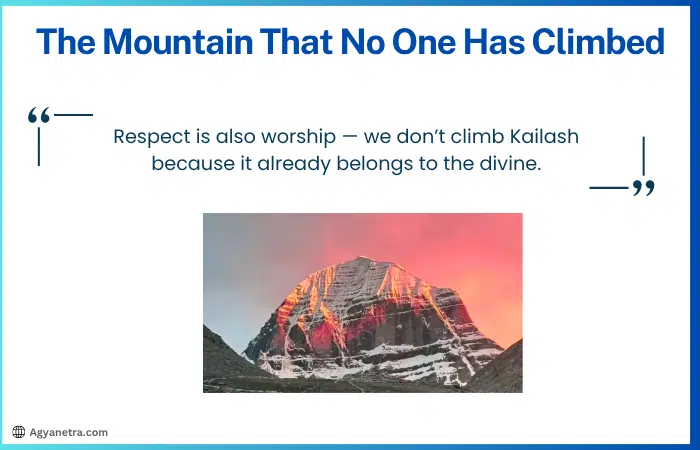 The Mountain That No One Has Climbed

“

Respect is also worship — we don’t climb Kailash because it already belongs to the divine.

”

Agyanetra.com